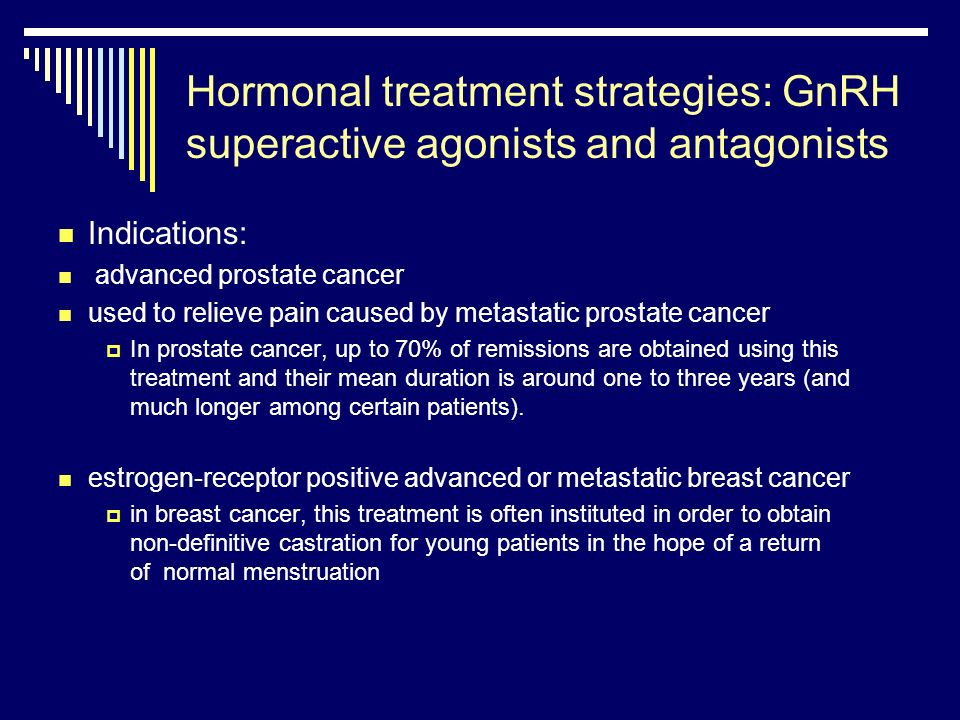 Hormonal treatment strategies: GnRH superactive agonists and antagonists

Indications:

advanced prostate cancer

used to relieve pain caused by metastatic prostate cancer

In prostate cancer, up to 70% of remissions are obtained using this treatment and their mean duration is around one to three years (and much longer among certain patients).

estrogen-receptor positive advanced or metastatic breast cancer

in breast cancer, this treatment is often instituted in order to obtain non-definitive castration for young patients in the hope of a return of normal menstruation